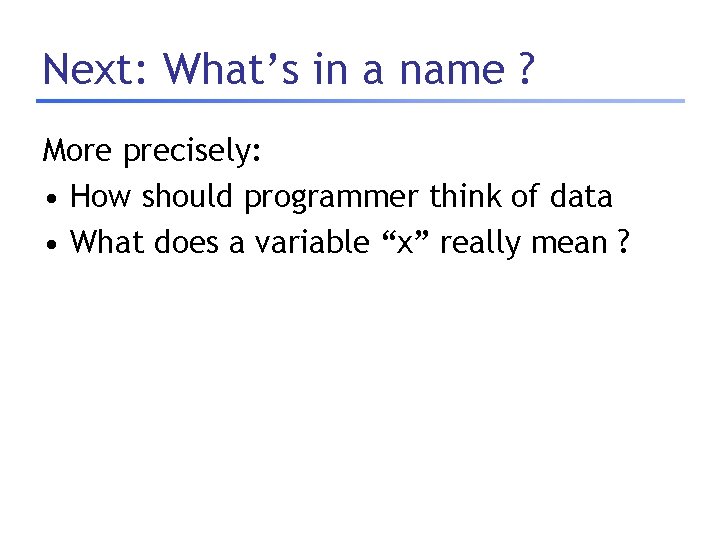 Next: What’s in a name ?

More precisely:
• How should programmer think of data
• What does a variable “x” really mean ?